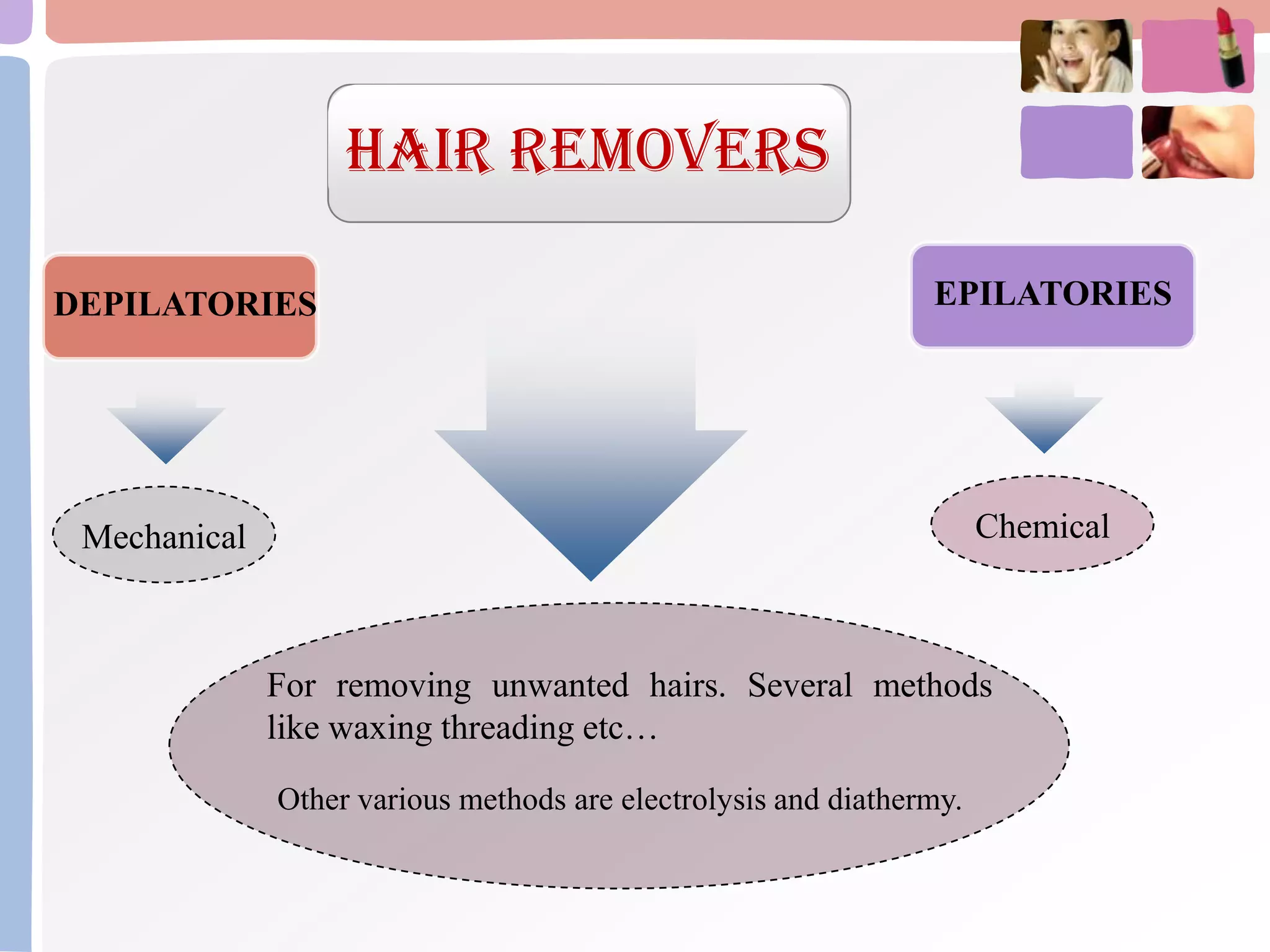 HAIR REMOVERS

DEPILATORIES

EPILATORIES

Mechanical

Chemical

For removing unwanted hairs. Several methods like waxing threading etc…

Other various methods are electrolysis and diathermy.